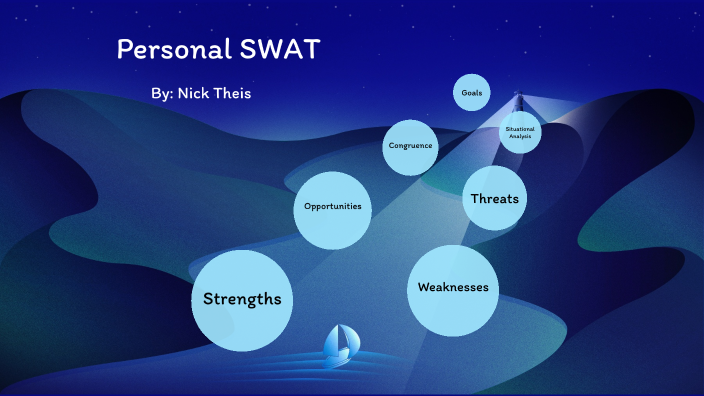 Personal SWAT

By: Nick Theis

Goals

Situational Analysis

Congruence

Threats

Opportunities

Weaknesses

Strengths